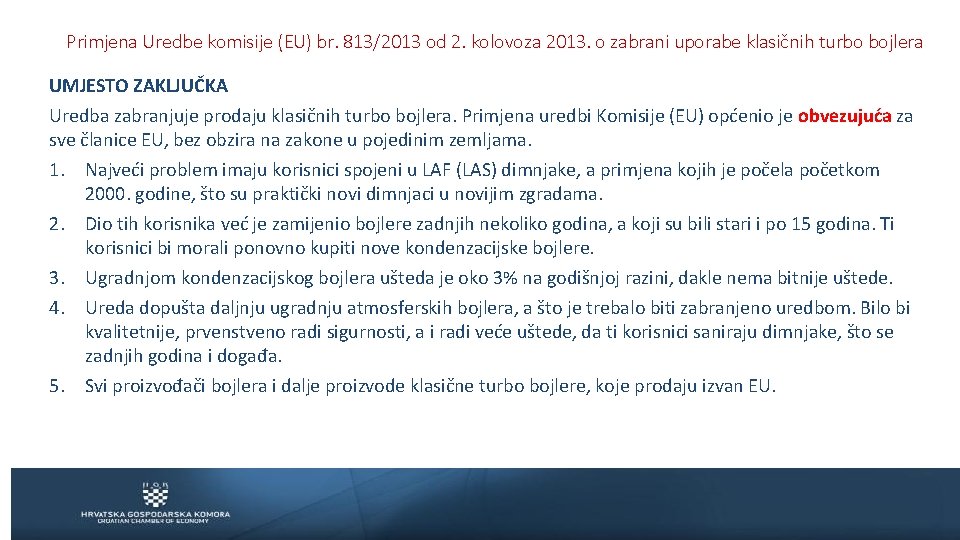 Primjena Uredbe komisije (EU) br. 813/2013 od 2. kolovoza 2013. o zabrani uporabe klasičnih turbo bojlera

UMJESTO ZAKLJUČKA

Uredba zabranjuje prodaju klasičnih turbo bojlera. Primjena uredbi Komisije (EU) općenio je obvezujuća za sve članice EU, bez obzira na zakone u pojedinim zemljama.

1. Najveći problem imaju korisnici spojeni u LAF (LAS) dimnjake, a primjena kojih je počela početkom 2000. godine, što su praktički novi dimnjaci u novijim zgradama.
2. Dio tih korisnika već je zamijenio bojlere zadnjih nekoliko godina, a koji su bili stari i po 15 godina. Ti korisnici bi morali ponovno kupiti nove kondenzacijske bojlere.
3. Ugradnjom kondenzacijskog bojlera ušteda je oko 3% na godišnjoj razini, dakle nema bitnije uštede.
4. Ureda dopušta daljnju ugradnju atmosferskih bojlera, a što je trebalo biti zabranjeno uredbom. Bilo bi kvalitetnije, prvenstveno radi sigurnosti, a i radi veće uštede, da ti korisnici saniraju dimnjake, što se zadnjih godina i događa.
5. Svi proizvođači bojlera i dalje proizvode klasične turbo bojlere, koje prodaju izvan EU.

HGK
HRVATSKA GOSPODARSKA KOMORA
CROATIAN CHAMBER OF ECONOMY